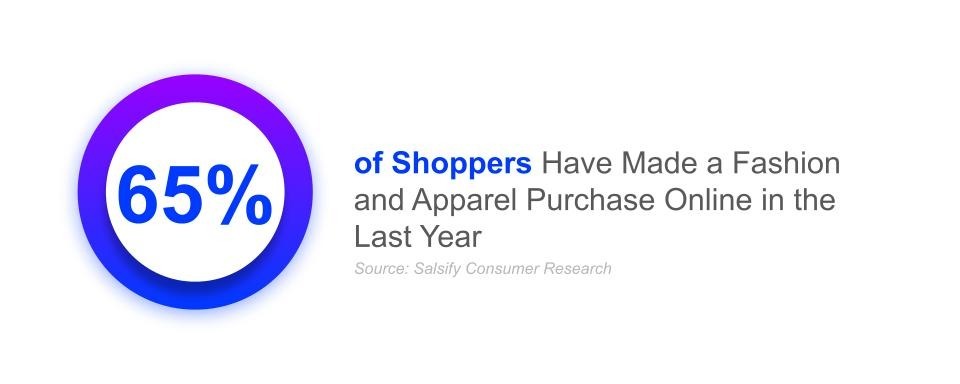 65%

of Shoppers Have Made a Fashion and Apparel Purchase Online in the Last Year

Source: Salsify Consumer Research